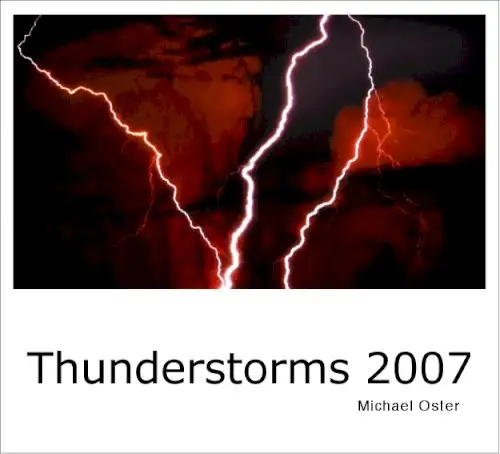 Thunderstorms 2007

Michael Oster